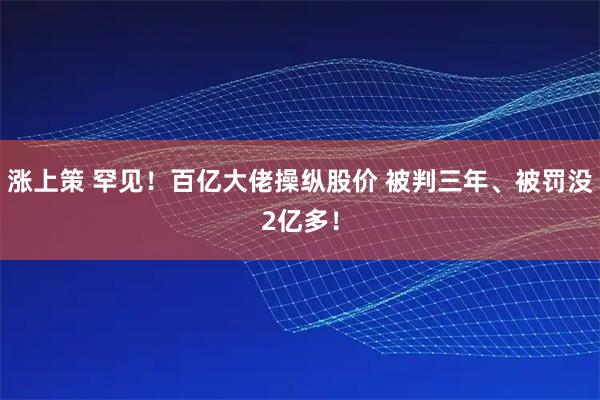 涨上策 罕见！百亿大佬操纵股价 被判三年、被罚没2亿多！